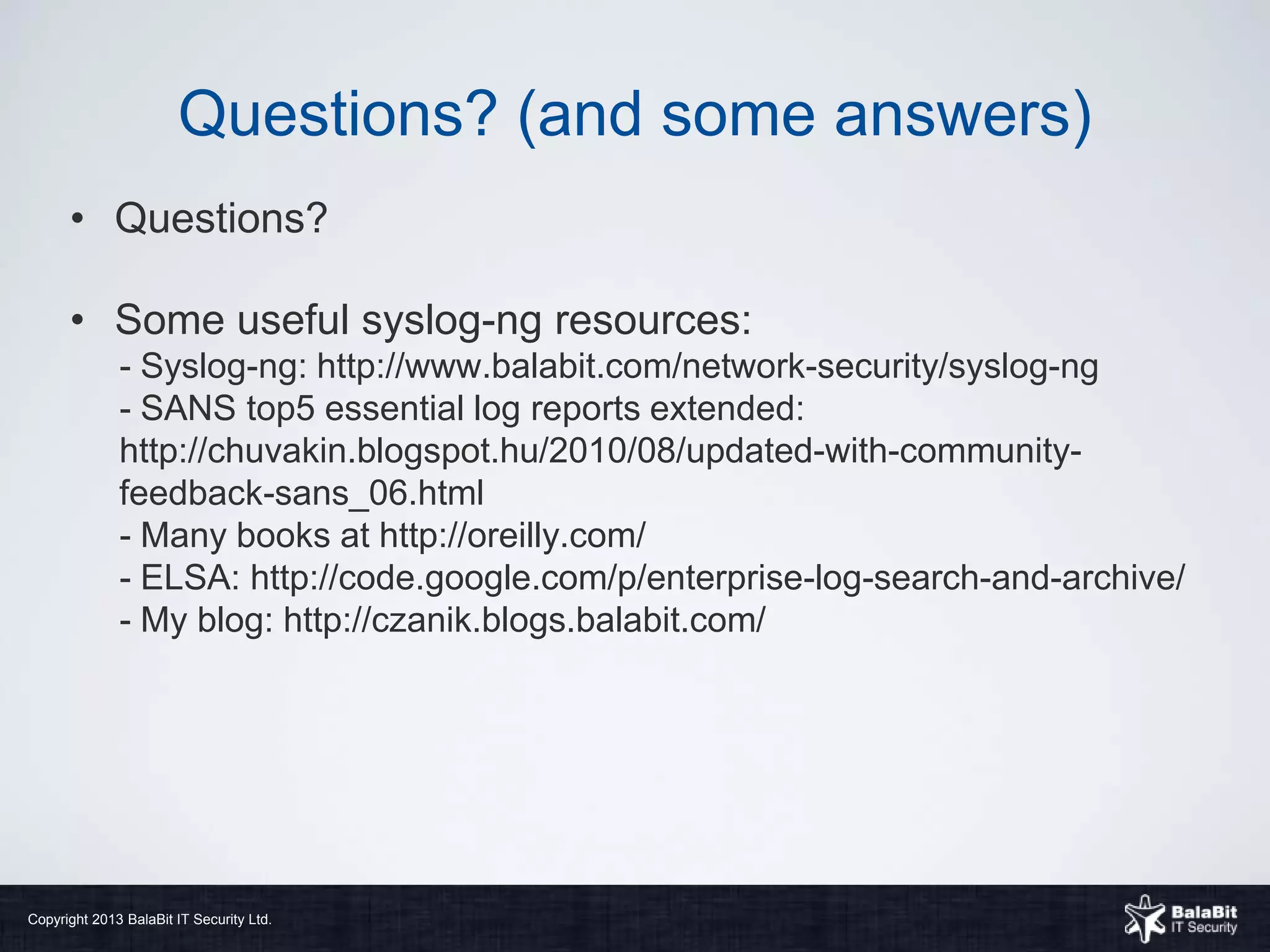 Questions? (and some answers)

• Questions?

• Some useful syslog-ng resources:
- Syslog-ng: http://www.balabit.com/network-security/syslog-ng
- SANS top5 essential log reports extended: http://chuvakin.blogspot.hu/2010/08/updated-with-community-feedback-sans_06.html
- Many books at http://oreilly.com/
- ELSA: http://code.google.com/p/enterprise-log-search-and-archive/
- My blog: http://czanik.blogs.balabit.com/

Copyright 2013 BalaBit IT Security Ltd.

BalaBit IT Security